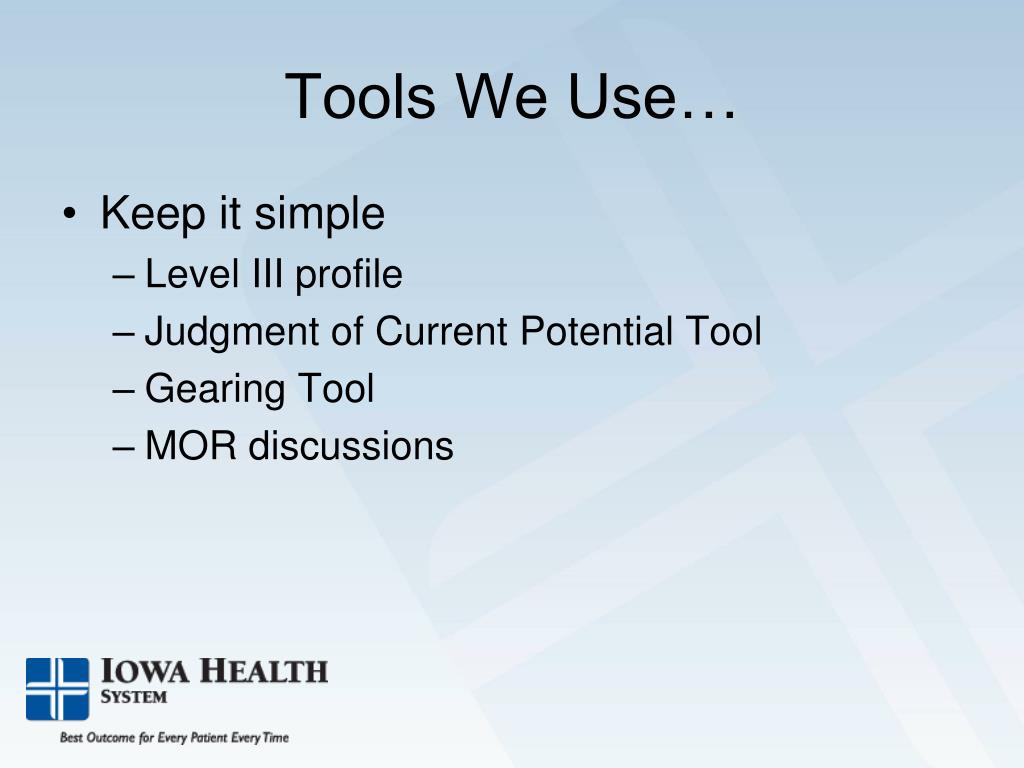 Tools We Use…

• Keep it simple
– Level III profile
– Judgment of Current Potential Tool
– Gearing Tool
– MOR discussions

IOWA HEALTH SYSTEM
Best Outcome for Every Patient Every Time